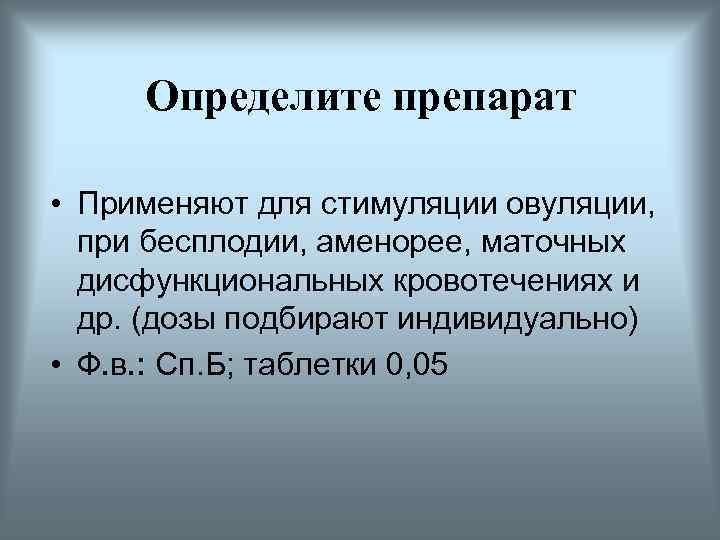 Определите препарат

• Применяют для стимуляции овуляции, при бесплодии, аменорее, маточных дисфункциональных кровотечениях и др. (дозы подбирают индивидуально)

• Ф.в.: Сп.Б; таблетки 0,05